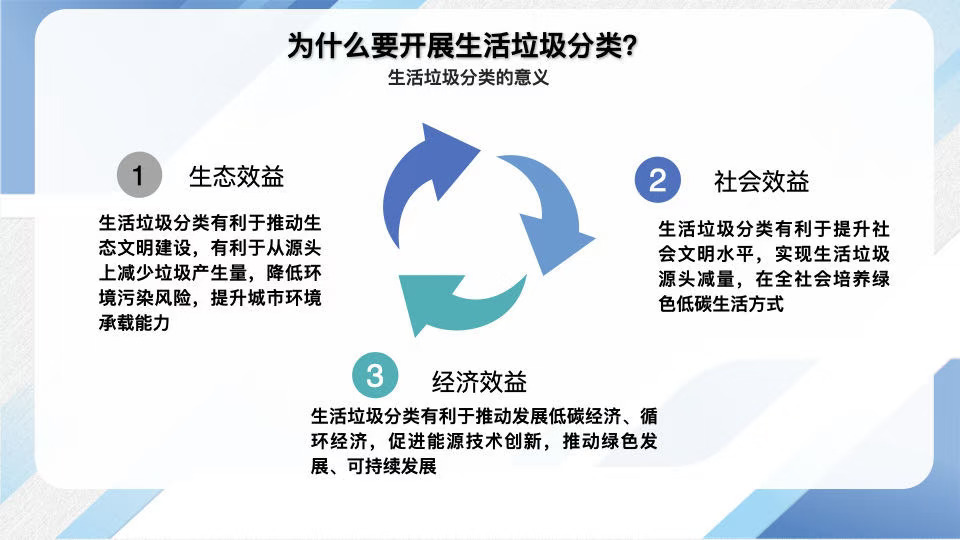 为什么要开展生活垃圾分类?

生活垃圾分类的意义

1 生态效益

生活垃圾分类有利于推动生态文明建设，有利于从源头上减少垃圾产生量，降低环境污染风险，提升城市环境承载能力

2 社会效益

生活垃圾分类有利于提升社会文明水平，实现生活垃圾源头减量，在全社会培养绿色低碳生活方式

3 经济效益

生活垃圾分类有利于推动发展低碳经济、循环经济，促进能源技术创新，推动绿色发展、可持续发展